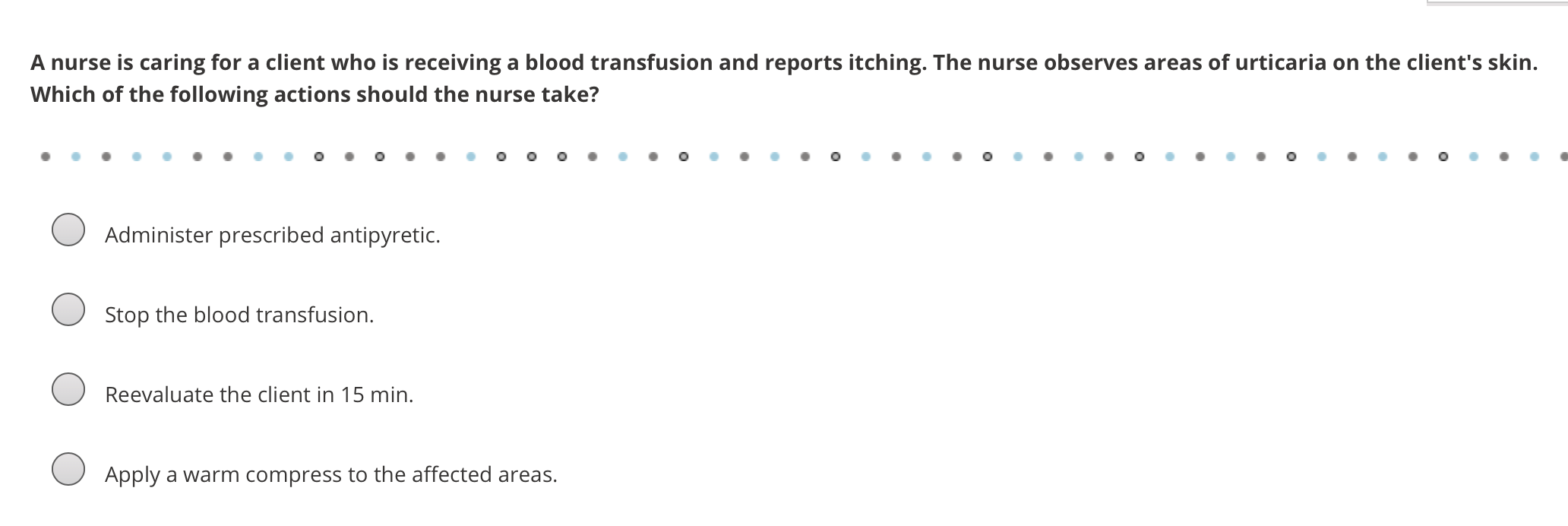 A nurse is caring for a client who is receiving a blood transfusion and reports itching. The nurse observes areas of urticaria on the client's skin. Which of the following actions should the nurse take?

Administer prescribed antipyretic.

Stop the blood transfusion.

Reevaluate the client in 15 min.

Apply a warm compress to the affected areas.